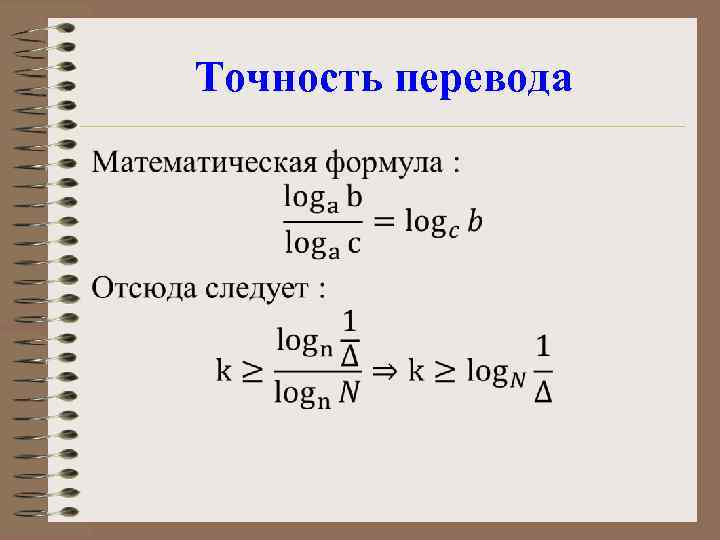 Точность перевода

Математическая формула :

$\frac{\log_a b}{\log_a c} = \log_c b$

Отсюда следует :

$k \geq \frac{\log_n \frac{1}{\Delta}}{\log_n N} \Rightarrow k \geq \log_N \frac{1}{\Delta}$